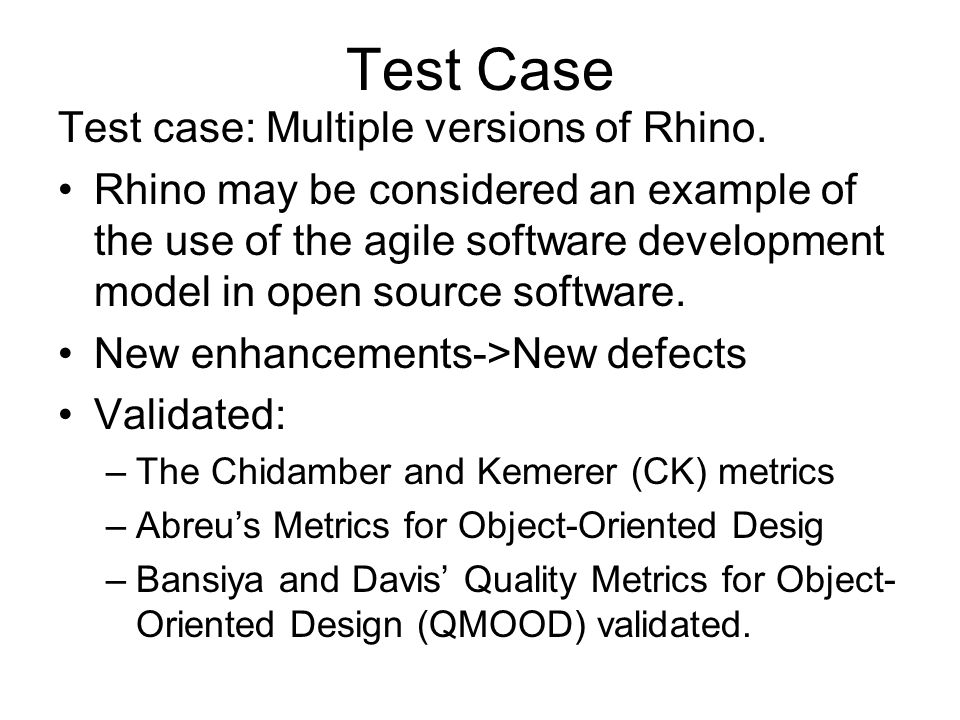 Test Case

Test case: Multiple versions of Rhino.

• Rhino may be considered an example of the use of the agile software development model in open source software.
• New enhancements->New defects
• Validated:
– The Chidamber and Kemerer (CK) metrics
– Abreu’s Metrics for Object-Oriented Desig
– Bansiya and Davis’ Quality Metrics for Object-Oriented Design (QMOOD) validated.